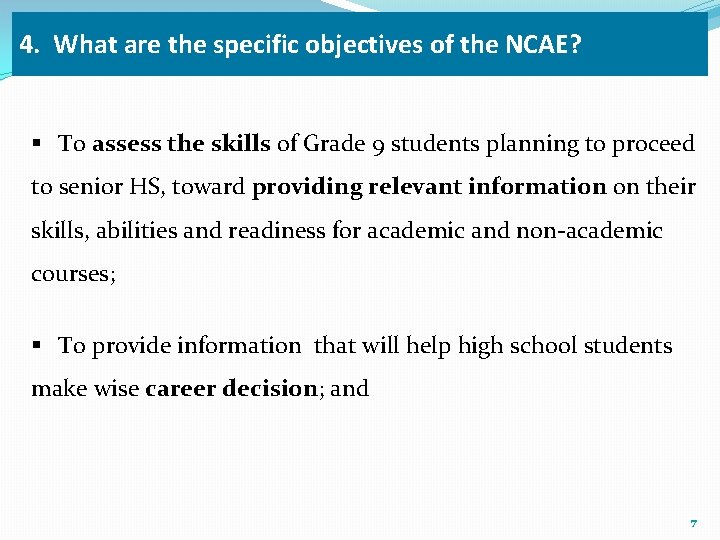 4. What are the specific objectives of the NCAE?

▪ To assess the skills of Grade 9 students planning to proceed to senior HS, toward providing relevant information on their skills, abilities and readiness for academic and non-academic courses;

▪ To provide information that will help high school students make wise career decision; and

7